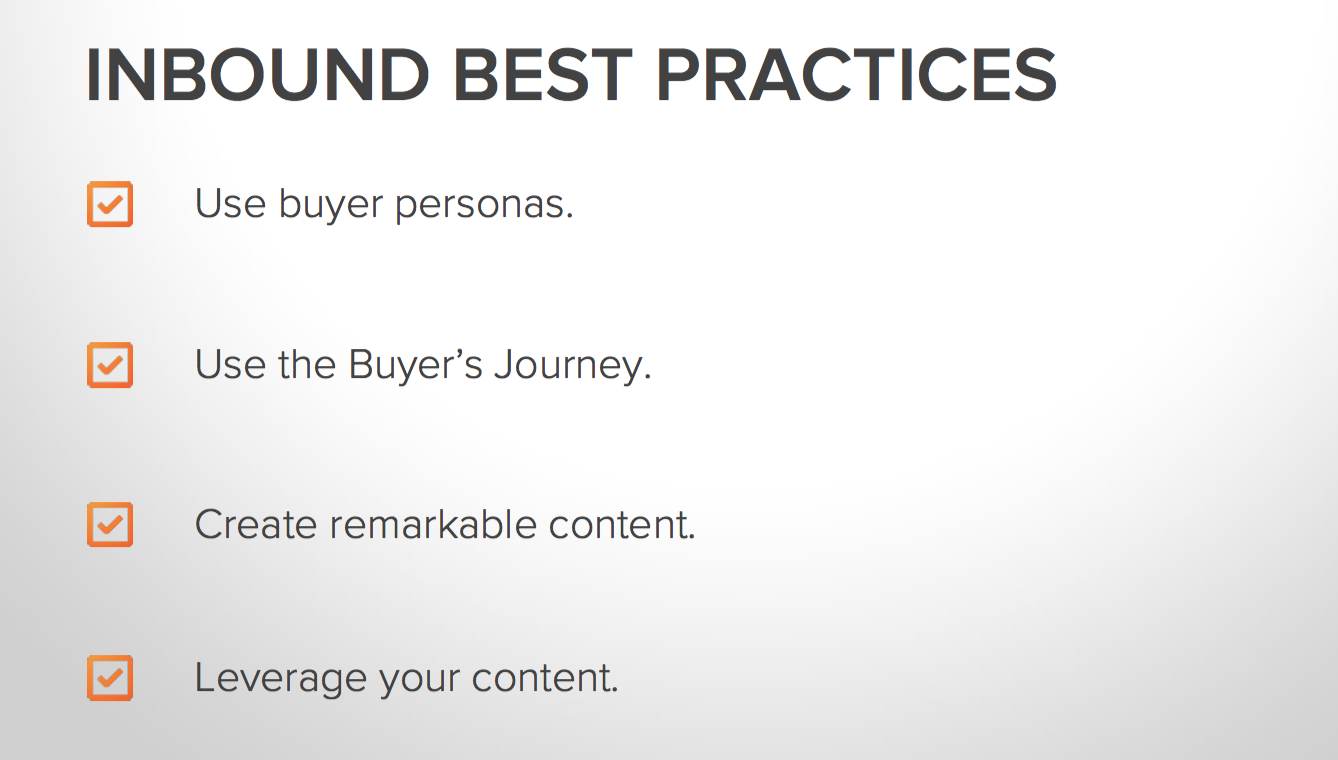 INBOUND BEST PRACTICES

Use buyer personas.

Use the Buyer’s Journey.

Create remarkable content.

Leverage your content.